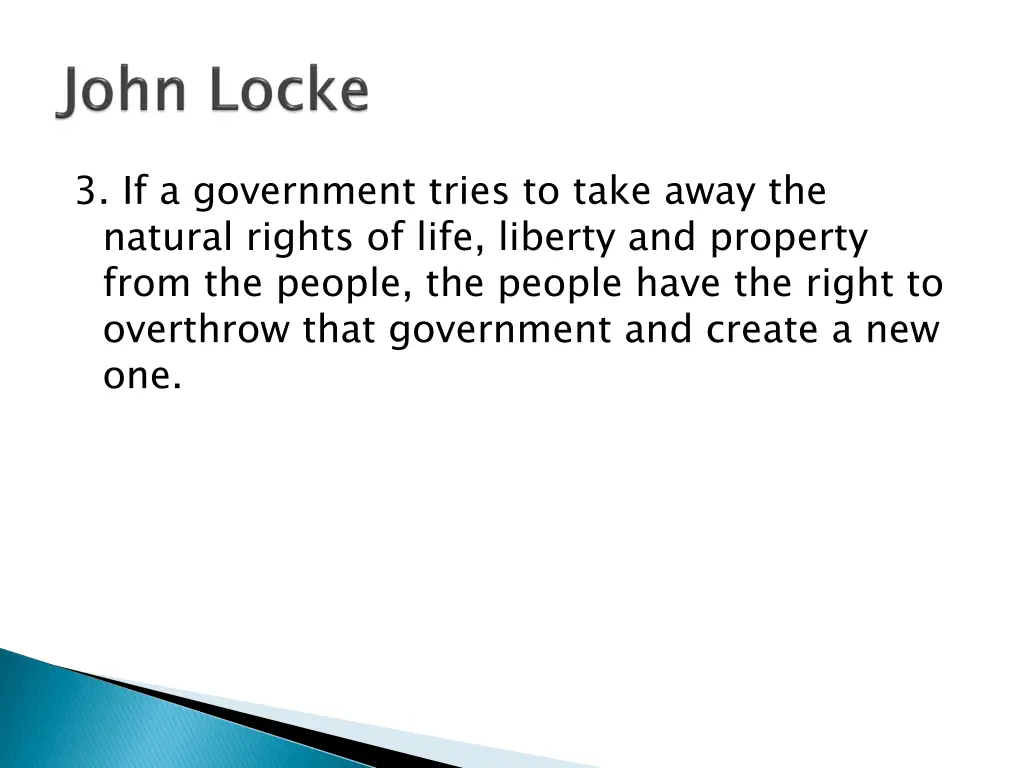 John Locke

3. If a government tries to take away the natural rights of life, liberty and property from the people, the people have the right to overthrow that government and create a new one.